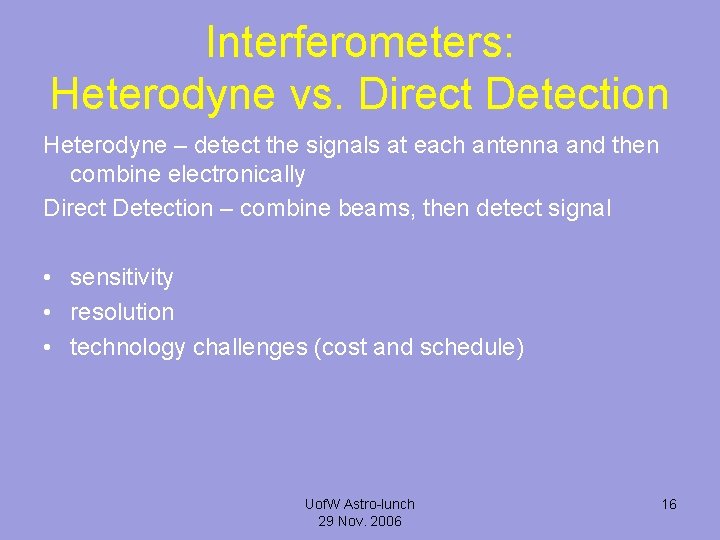 Interferometers:
Heterodyne vs. Direct Detection

Heterodyne – detect the signals at each antenna and then combine electronically
Direct Detection – combine beams, then detect signal

• sensitivity
• resolution
• technology challenges (cost and schedule)

UofW Astro-lunch
29 Nov. 2006

16